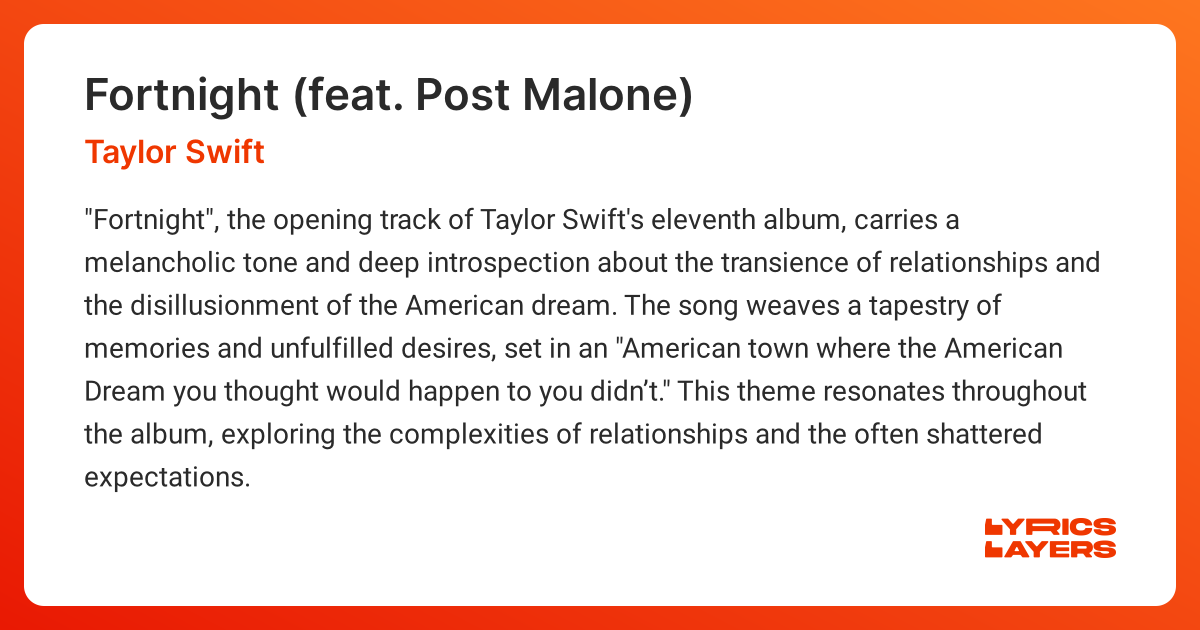 Fortnight (feat. Post Malone)

Taylor Swift

"Fortnight", the opening track of Taylor Swift's eleventh album, carries a melancholic tone and deep introspection about the transience of relationships and the disillusionment of the American dream. The song weaves a tapestry of memories and unfulfilled desires, set in an "American town where the American Dream you thought would happen to you didn’t." This theme resonates throughout the album, exploring the complexities of relationships and the often shattered expectations.

LYRICS LAYERS